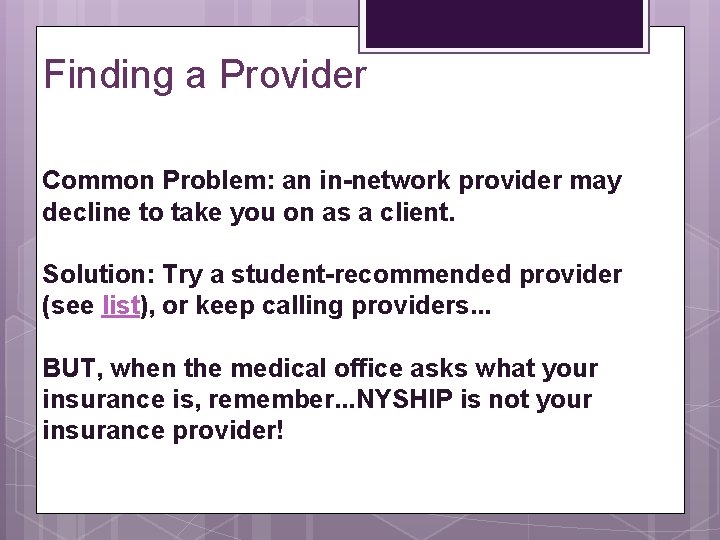 Finding a Provider

Common Problem: an in-network provider may decline to take you on as a client.

Solution: Try a student-recommended provider (see list), or keep calling providers...

BUT, when the medical office asks what your insurance is, remember...NYSHIP is not your insurance provider!